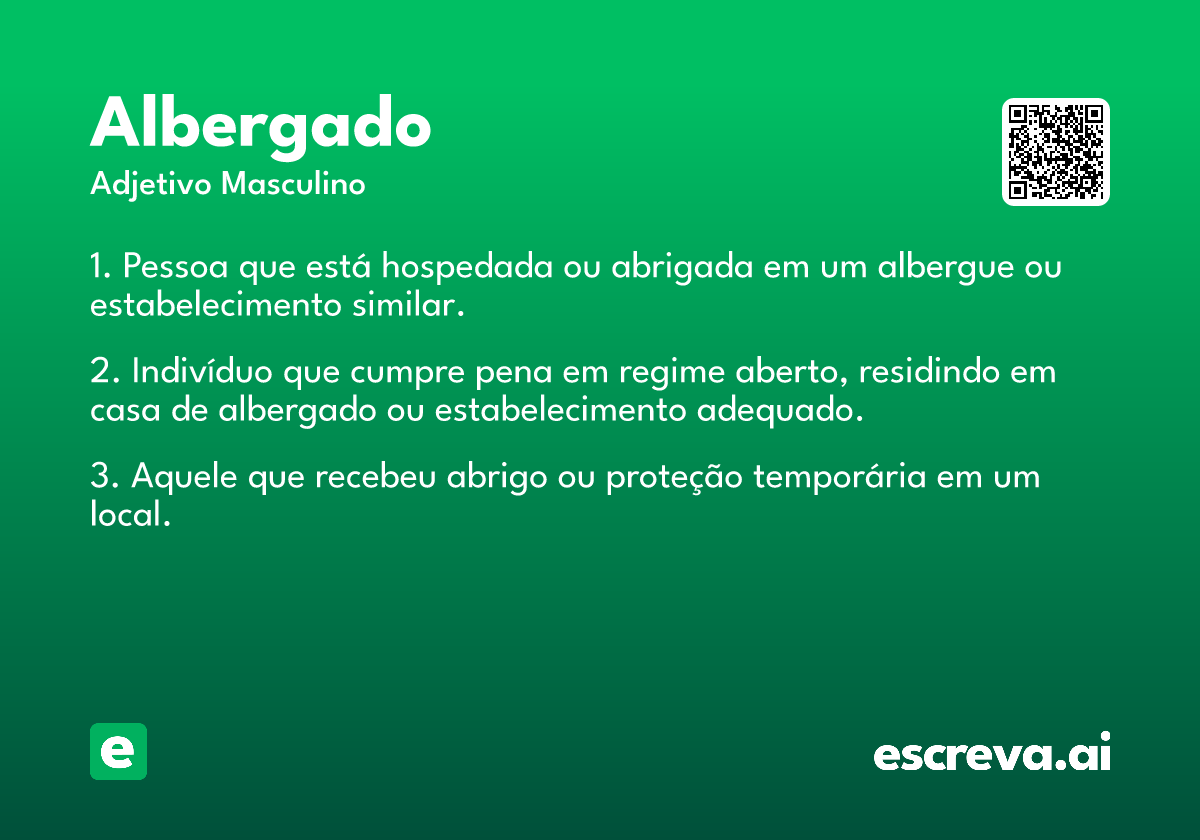 Albergado
Adjetivo Masculino

1. Pessoa que está hospedada ou abrigada em um albergue ou estabelecimento similar.

2. Indivíduo que cumpre pena em regime aberto, residindo em casa de albergado ou estabelecimento adequado.

3. Aquele que recebeu abrigo ou proteção temporária em um local.

e

escreva.ai